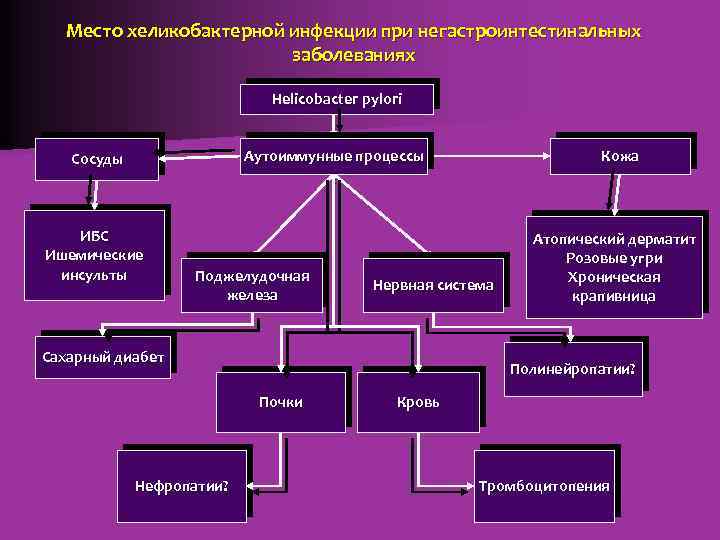 Место хеликобактерной инфекции при негастроинтестинальных заболеваниях

Helicobacter pylori

Сосуды

Аутоиммунные процессы

Кожа

ИБС
Ишемические инсульты

Поджелудочная железа

Нервная система

Атопический дерматит
Розовые угри
Хроническая крапивница

Сахарный диабет

Полинейропатии?

Почки

Кровь

Нефропатии?

Тромбоцитопения